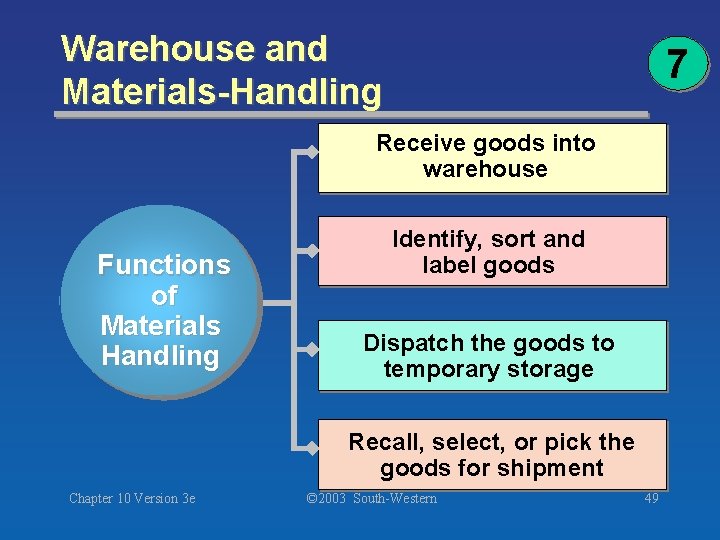 Warehouse and Materials-Handling

7

Functions of Materials Handling

Receive goods into warehouse

Identify, sort and label goods

Dispatch the goods to temporary storage

Recall, select, or pick the goods for shipment

Chapter 10 Version 3e

©2003 South-Western

49